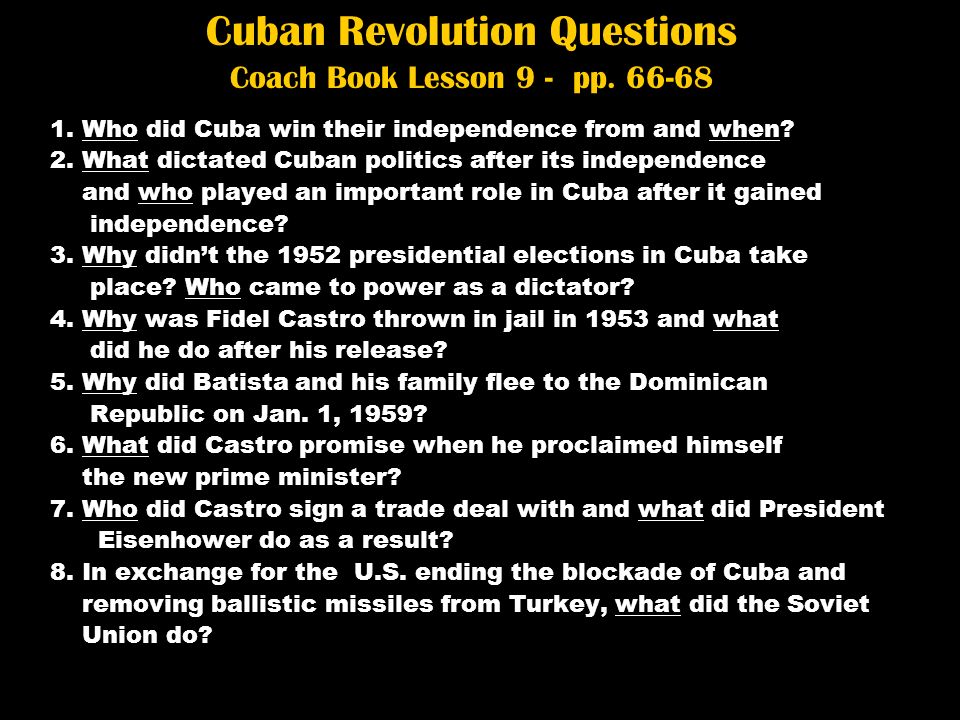 Cuban Revolution Questions

Coach Book Lesson 9 - pp. 66-68

1. Who did Cuba win their independence from and when?
2. What dictated Cuban politics after its independence and who played an important role in Cuba after it gained independence?
3. Why didn't the 1952 presidential elections in Cuba take place? Who came to power as a dictator?
4. Why was Fidel Castro thrown in jail in 1953 and what did he do after his release?
5. Why did Batista and his family flee to the Dominican Republic on Jan. 1, 1959?
6. What did Castro promise when he proclaimed himself the new prime minister?
7. Who did Castro sign a trade deal with and what did President Eisenhower do as a result?
8. In exchange for the U.S. ending the blockade of Cuba and removing ballistic missiles from Turkey, what did the Soviet Union do?